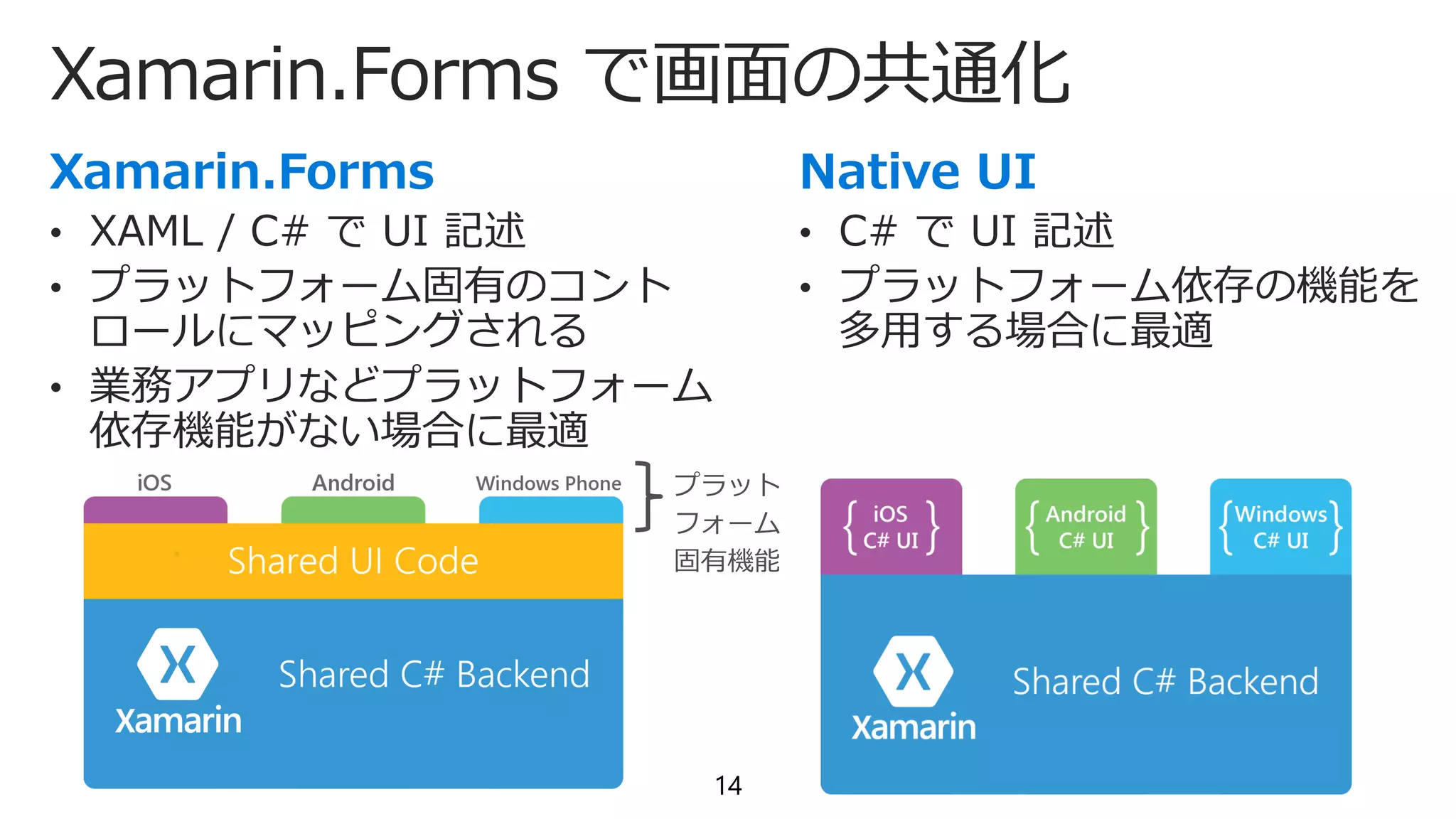 Xamarin.Forms で画面の共通化

Xamarin.Forms

• XAML / C# で UI 記述
• プラットフォーム固有のコントロールにマッピングされる
• 業務アプリなどプラットフォーム依存機能がない場合に最適

iOS
Android
Windows Phone
プラットフォーム固有機能
Shared UI Code
X
Xamarin
Shared C# Backend

Native UI

• C# で UI 記述
• プラットフォーム依存の機能を多用する場合に最適

{ iOS C# UI }
{ Android C# UI }
{ Windows C# UI }
X
Xamarin
Shared C# Backend

14